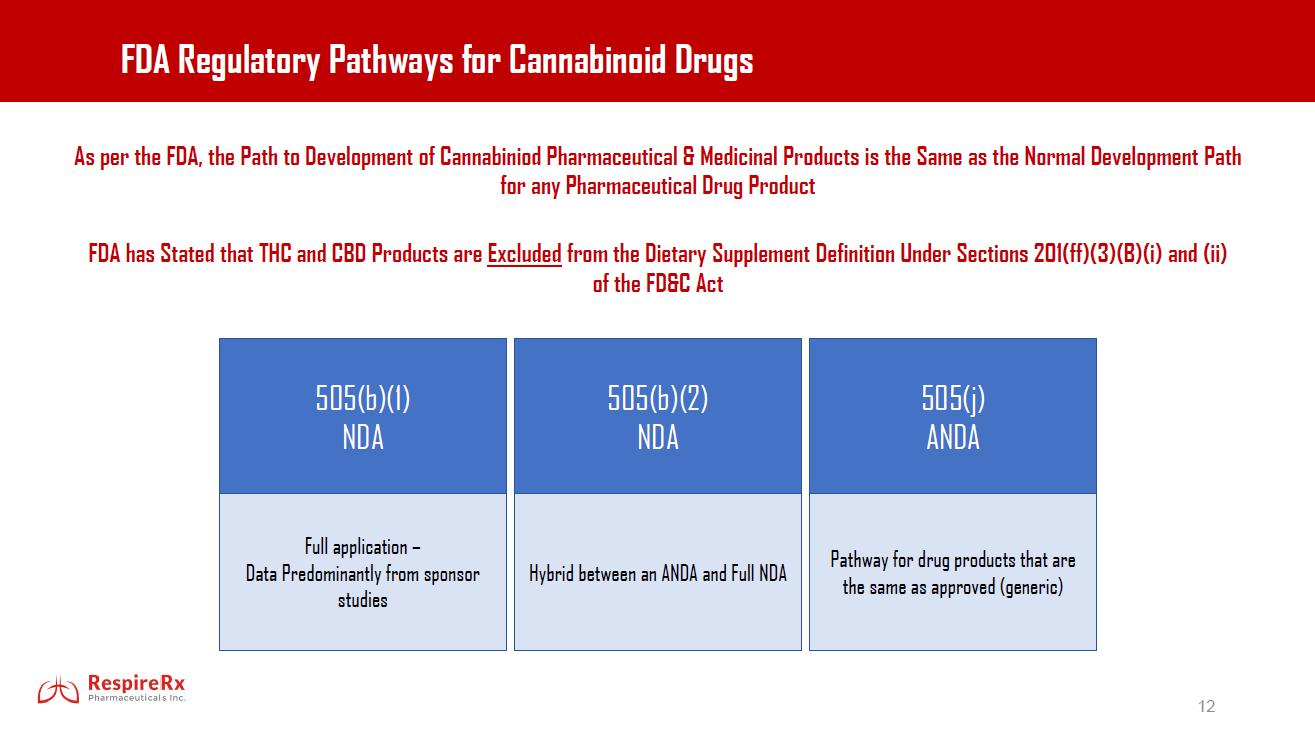 FDA Regulatory Pathways for Cannabinoid Drugs

As per the FDA, the Path to Development of Cannabiniod Pharmaceutical & Medicinal Products is the Same as the Normal Development Path for any Pharmaceutical Drug Product

FDA has Stated that THC and CBD Products are Excluded from the Dietary Supplement Definition Under Sections 201(ff)(3)(B)(i) and (ii) of the FD&C Act

| 505(b)(1) NDA | 505(b)(2) NDA | 505(j) ANDA |
|---|---|---|
| Full application – Data Predominantly from sponsor studies | Hybrid between an ANDA and Full NDA | Pathway for drug products that are the same as approved (generic) |

RespireRx Pharmaceuticals Inc.

12